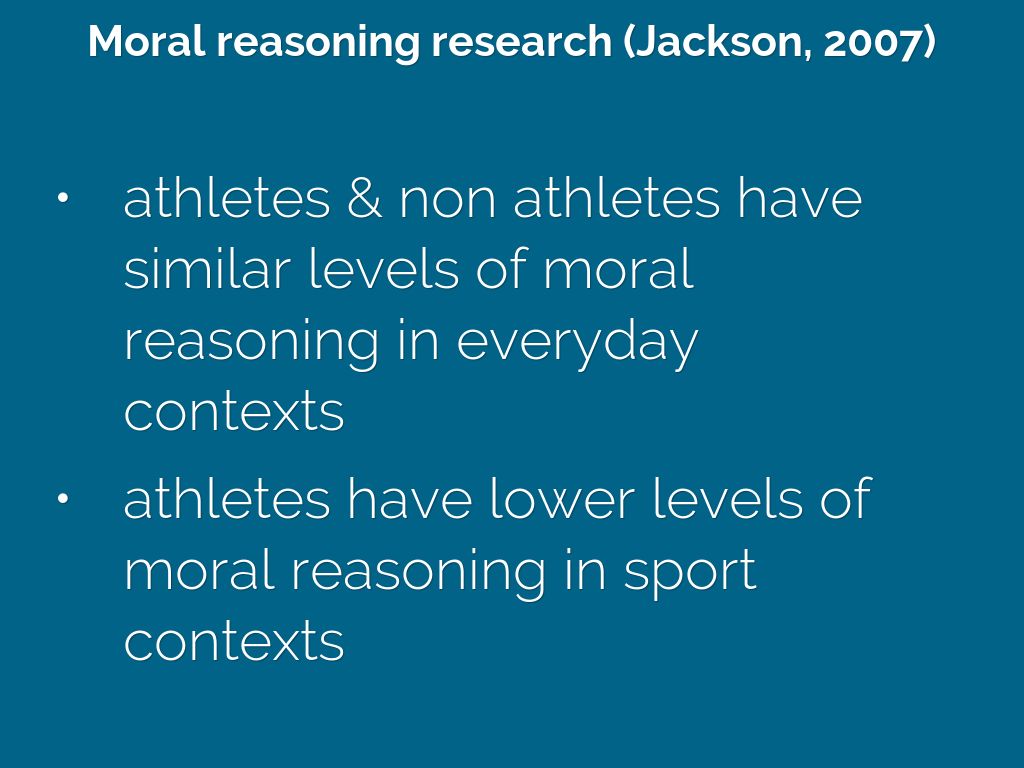 Moral reasoning research (Jackson, 2007)

• athletes & non athletes have similar levels of moral reasoning in everyday contexts
• athletes have lower levels of moral reasoning in sport contexts